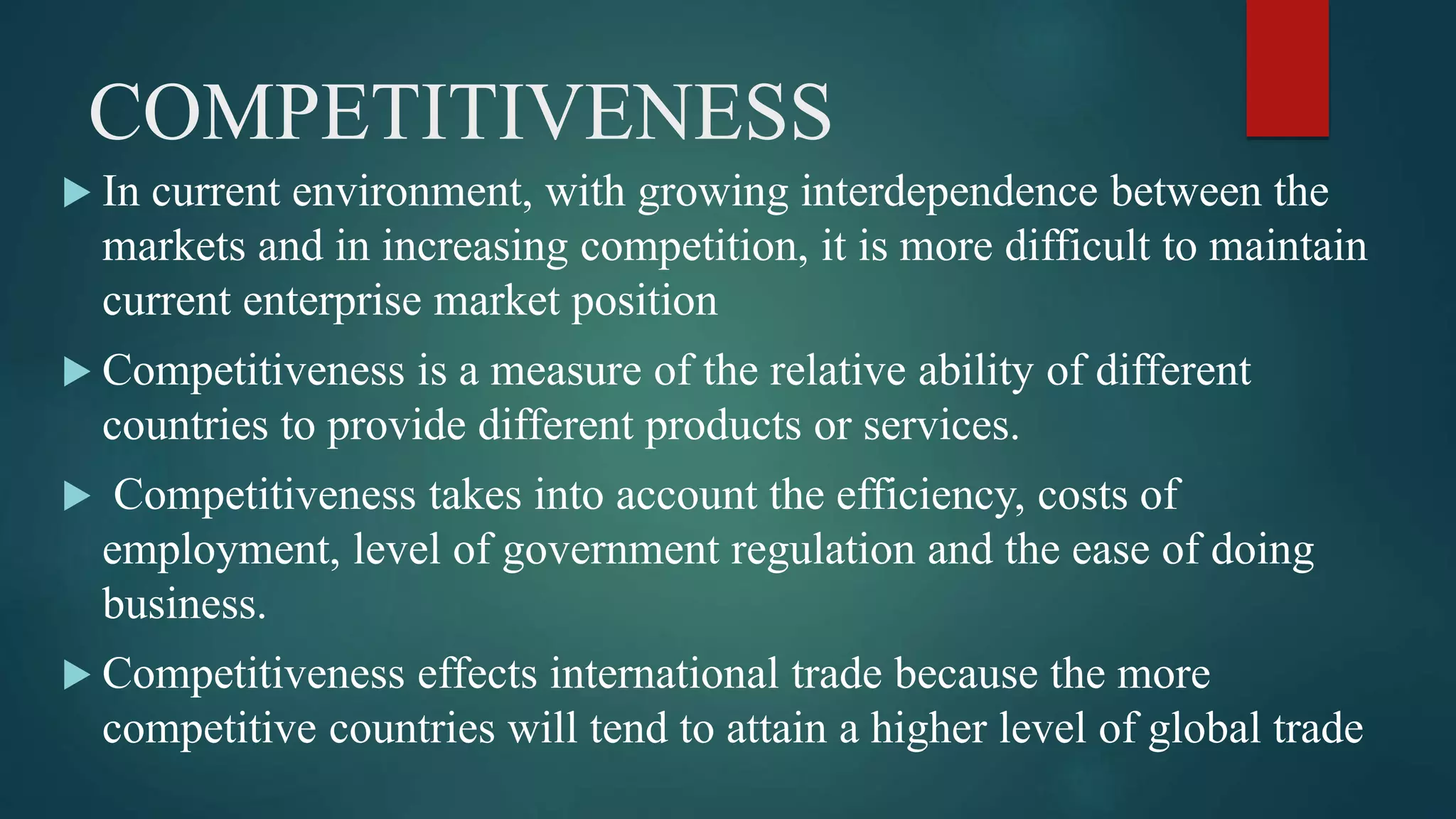 COMPETITIVENESS

▶ In current environment, with growing interdependence between the markets and in increasing competition, it is more difficult to maintain current enterprise market position

▶ Competitiveness is a measure of the relative ability of different countries to provide different products or services.

▶ Competitiveness takes into account the efficiency, costs of employment, level of government regulation and the ease of doing business.

▶ Competitiveness effects international trade because the more competitive countries will tend to attain a higher level of global trade